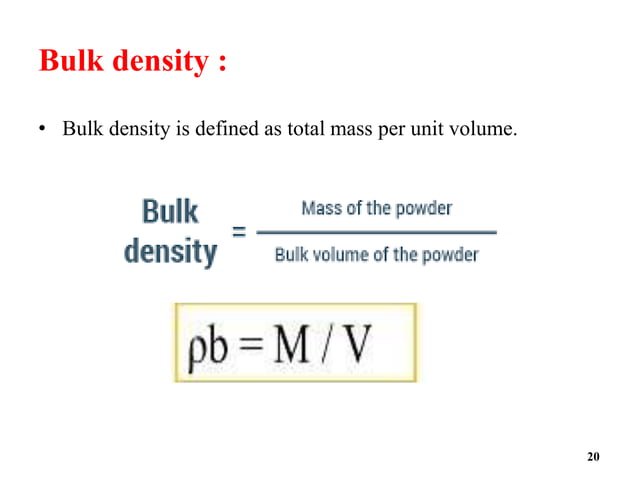 Bulk density :

• Bulk density is defined as total mass per unit volume.

$\text{Bulk density} = \frac{\text{Mass of the powder}}{\text{Bulk volume of the powder}}$

$\rho b = M / V$

20